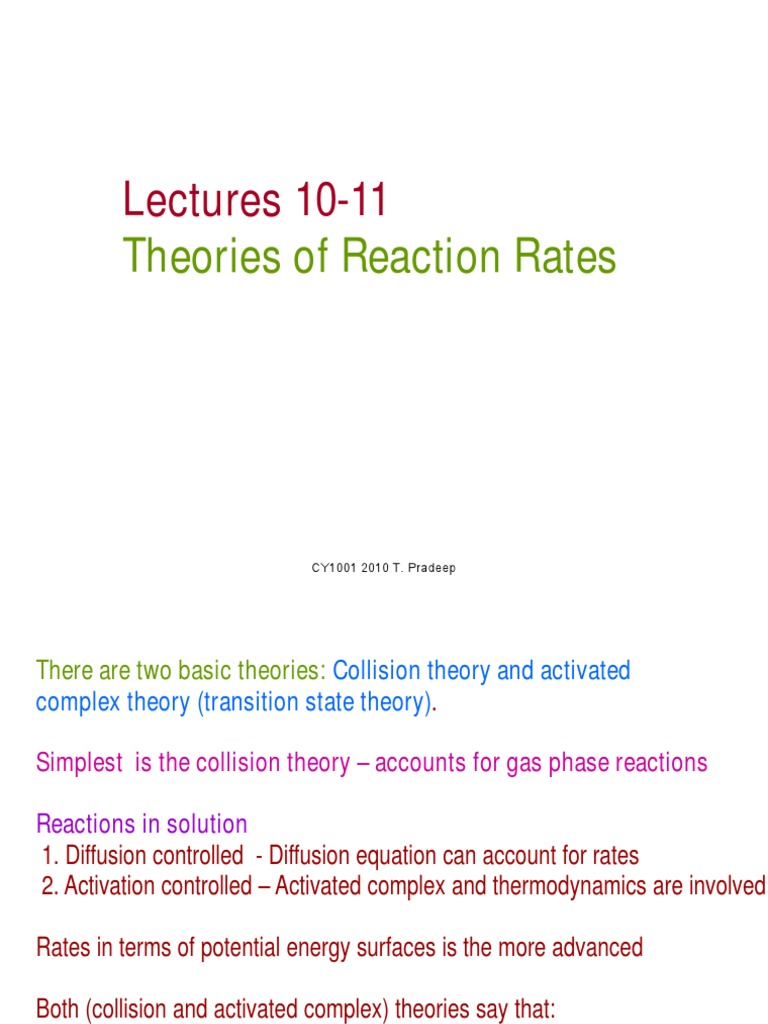 Lectures 10-11
Theories of Reaction Rates

CY1001 2010 T. Pradeep

There are two basic theories: Collision theory and activated complex theory (transition state theory).

Simplest is the collision theory – accounts for gas phase reactions

Reactions in solution
1. Diffusion controlled - Diffusion equation can account for rates
2. Activation controlled – Activated complex and thermodynamics are involved

Rates in terms of potential energy surfaces is the more advanced

Both (collision and activated complex) theories say that: